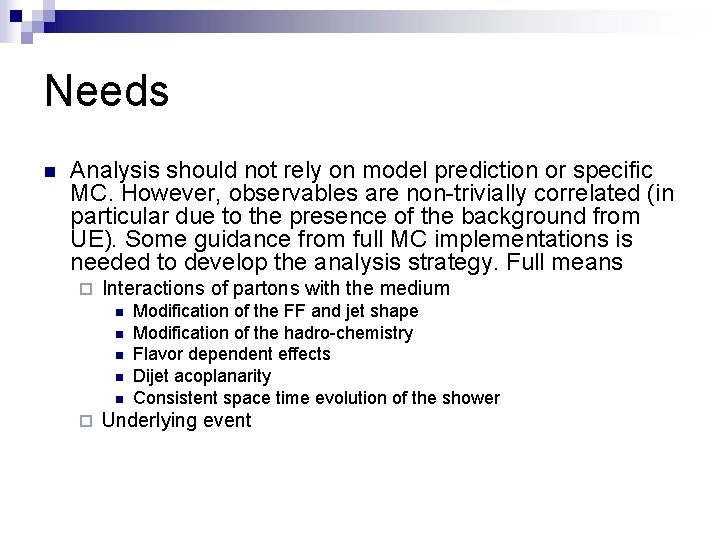 Needs

Analysis should not rely on model prediction or specific MC. However, observables are non-trivially correlated (in particular due to the presence of the background from UE). Some guidance from full MC implementations is needed to develop the analysis strategy. Full means

Interactions of partons with the medium

Modification of the FF and jet shape

Modification of the hadro-chemistry

Flavor dependent effects

Dijet acoplanarity

Consistent space time evolution of the shower

Underlying event